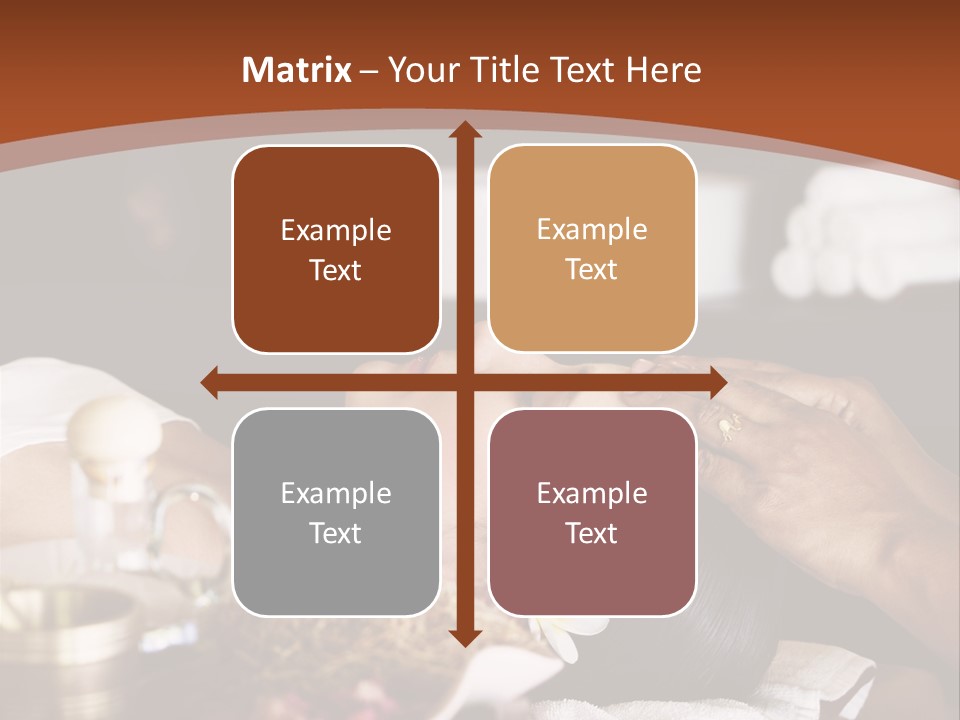 Matrix – Your Title Text Here

Example Text

Example Text

Example Text

Example Text